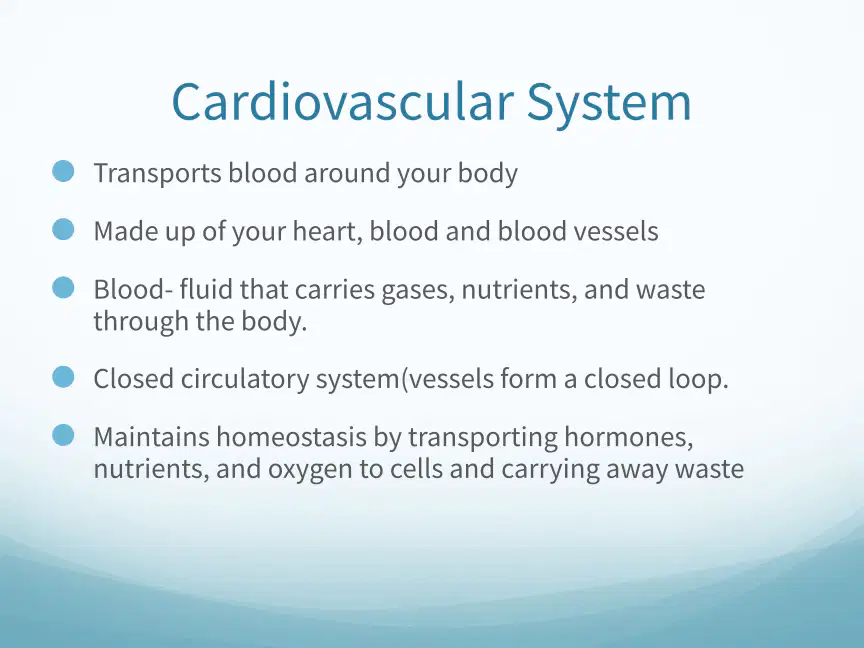 Cardiovascular System

• Transports blood around your body
• Made up of your heart, blood and blood vessels
• Blood- fluid that carries gases, nutrients, and waste through the body.
• Closed circulatory system(vessels form a closed loop.
• Maintains homeostasis by transporting hormones, nutrients, and oxygen to cells and carrying away waste